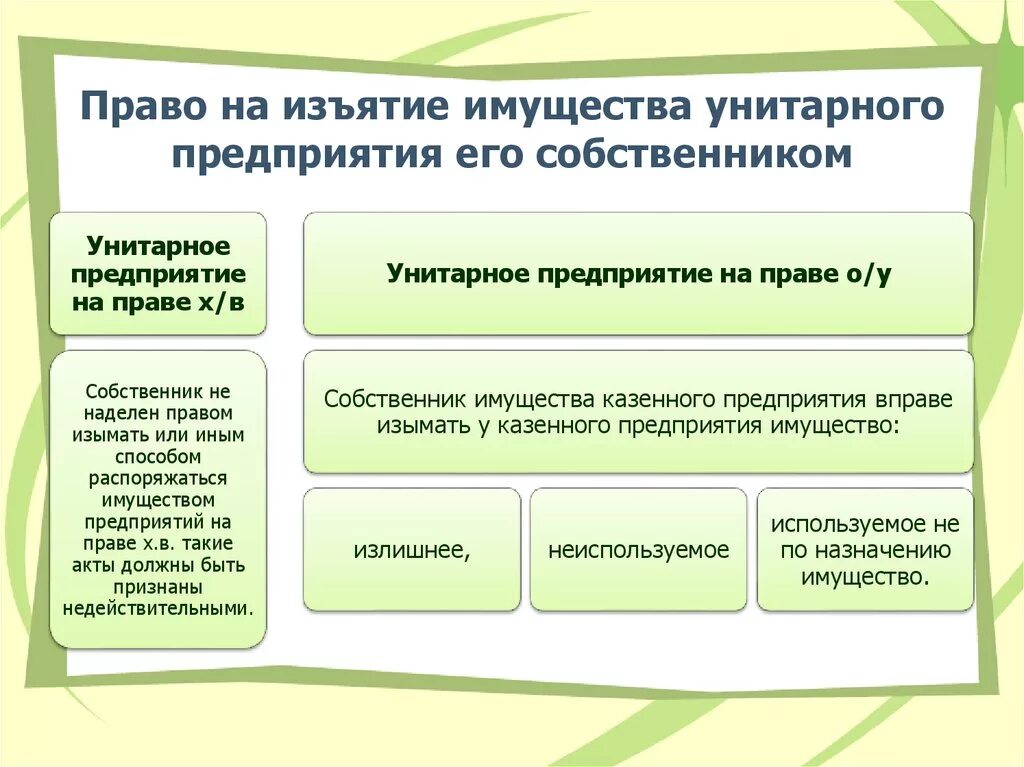 Право на изъятие имущества унитарного предприятия его собственником

Унитарное предприятие на праве х/в

Собственник не наделен правом изымать или иным способом распоряжаться имуществом предприятий на праве х.в. такие акты должны быть признаны недействительными.

Унитарное предприятие на праве о/у

Собственник имущества казенного предприятия вправе изымать у казенного предприятия имущество:

излишнее,

неиспользуемое

используемое не по назначению имущество.